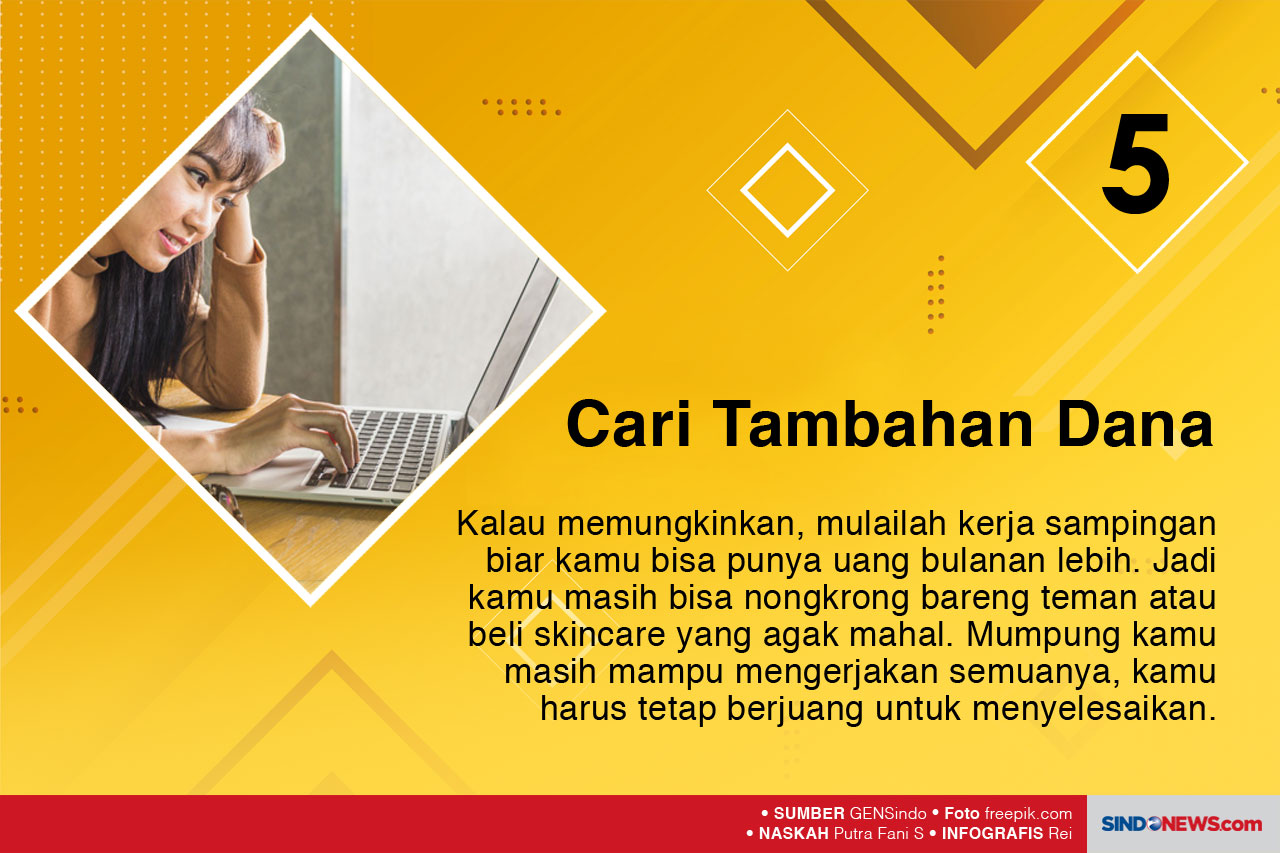 5

Cari Tambahan Dana

Kalau memungkinkan, mulailah kerja sampingan biar kamu bisa punya uang bulanan lebih. Jadi kamu masih bisa nongkrong bareng teman atau beli skincare yang agak mahal. Mumpung kamu masih mampu mengerjakan semuanya, kamu harus tetap berjuang untuk menyelesaikan.

• SUMBER GENSindo • Foto freepik.com
• NASKAH Putra Fani S • INFOGRAFIS Rei

SINDONEWS.com